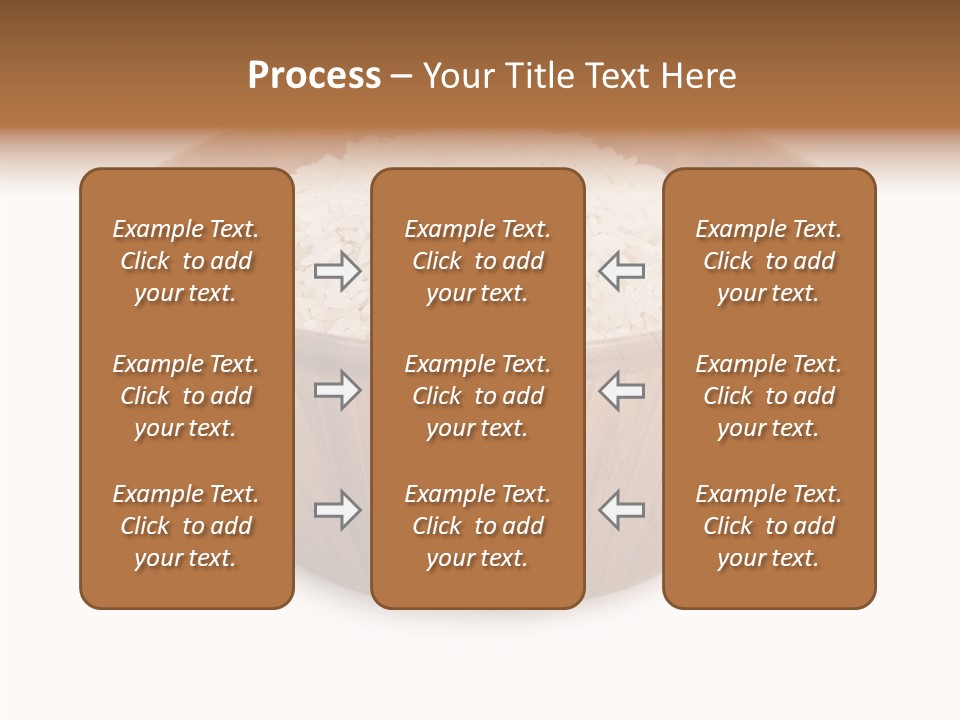 Process – Your Title Text Here

Example Text. Click to add your text.

Example Text. Click to add your text.

Example Text. Click to add your text.

Example Text. Click to add your text.

Example Text. Click to add your text.

Example Text. Click to add your text.

Example Text. Click to add your text.

Example Text. Click to add your text.

Example Text. Click to add your text.